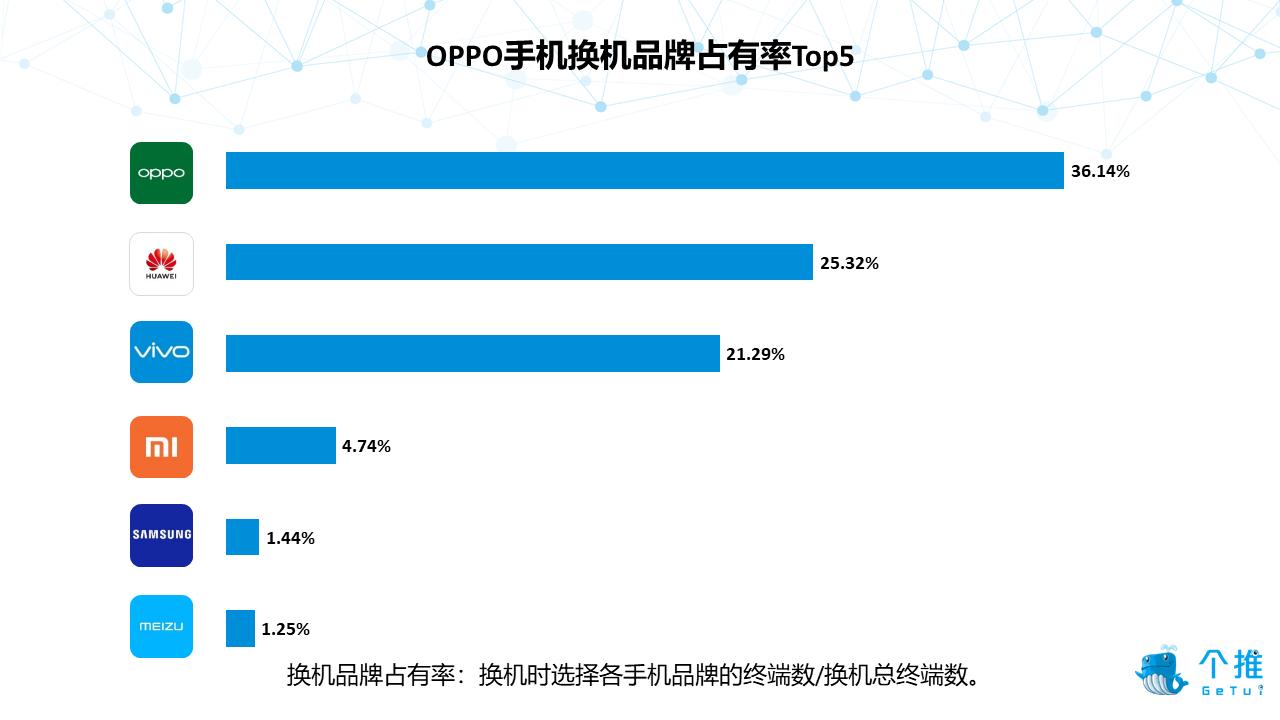 OPPO手机换机品牌占有率Top5

oppo 36.14%

HUAWEI 25.32%

vivo 21.29%

mi 4.74%

SAMSUNG 1.44%

MEIZU 1.25%

换机品牌占有率：换机时选择各手机品牌的终端数/换机总终端数。

个推 GeTui